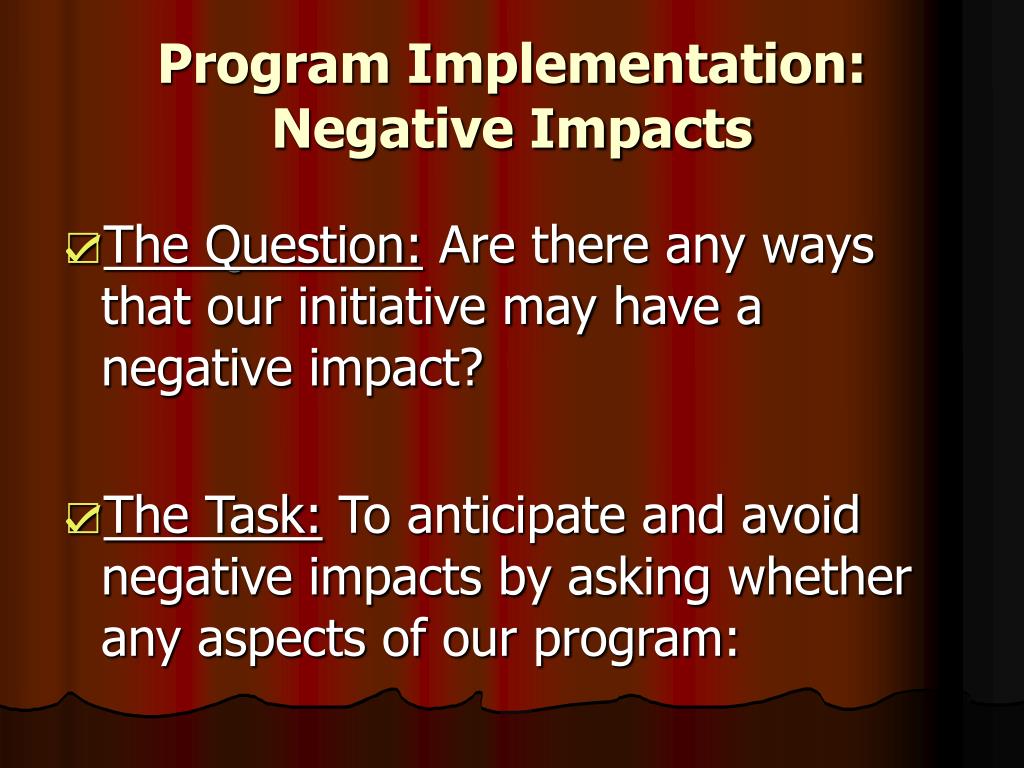 Program Implementation: Negative Impacts

The Question: Are there any ways that our initiative may have a negative impact?

The Task: To anticipate and avoid negative impacts by asking whether any aspects of our program: